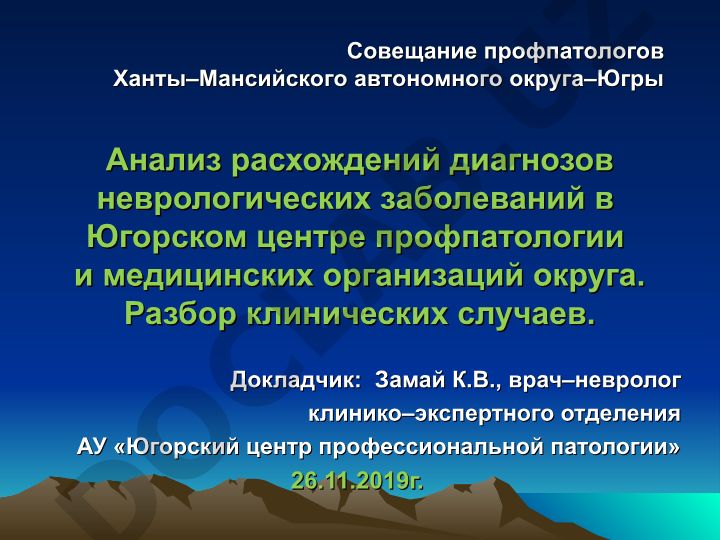 Совещание профпатологов
Ханты–Мансийского автономного округа–Югры

Анализ расхождений диагнозов неврологических заболеваний в Югорском центре профпатологии и медицинских организаций округа. Разбор клинических случаев.

Докладчик: Замай К.В., врач–невролог
клинико–экспертного отделения
АУ «Югорский центр профессиональной патологии»
26.11.2019г.